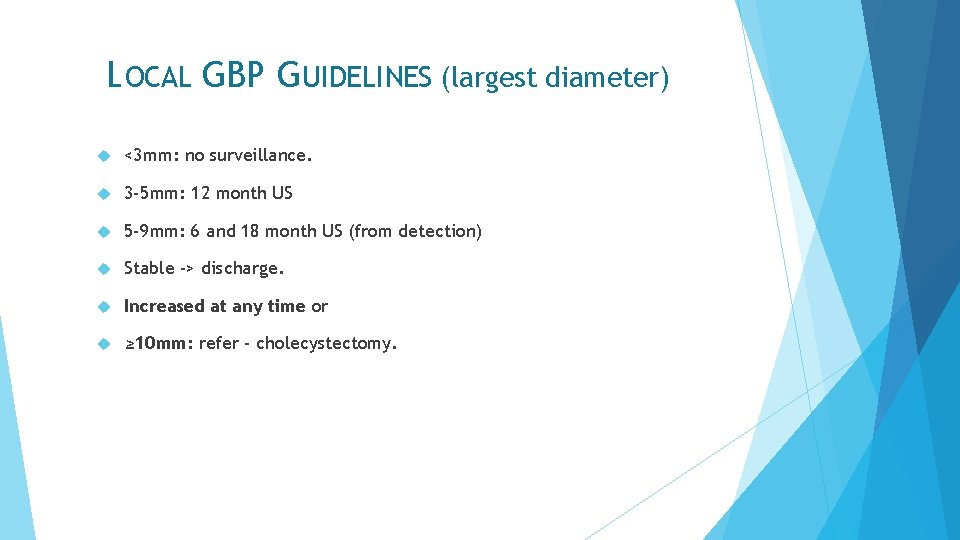 LOCAL GBP GUIDELINES (largest diameter)

<3mm: no surveillance.

3-5mm: 12 month US

5-9mm: 6 and 18 month US (from detection)

Stable -> discharge.

Increased at any time or

≥10mm: refer - cholecystectomy.